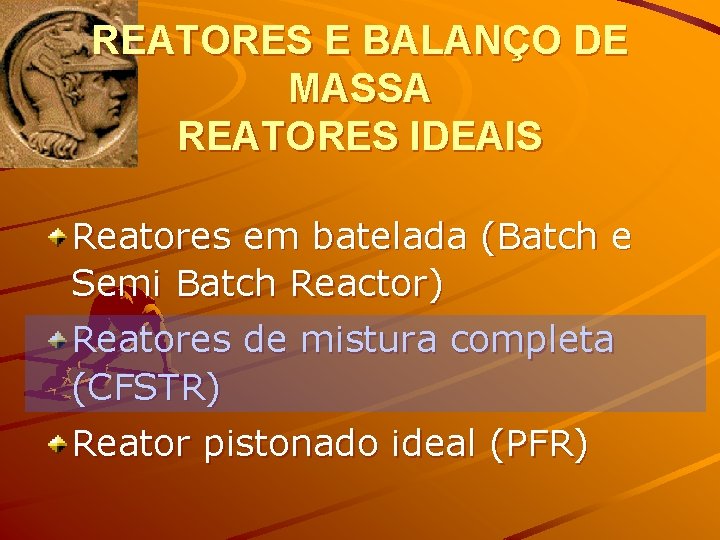 REATORES E BALANÇO DE MASSA
REATORES IDEAIS

Reatores em batelada (Batch e Semi Batch Reactor)

Reatores de mistura completa (CFSTR)

Reator pistonado ideal (PFR)